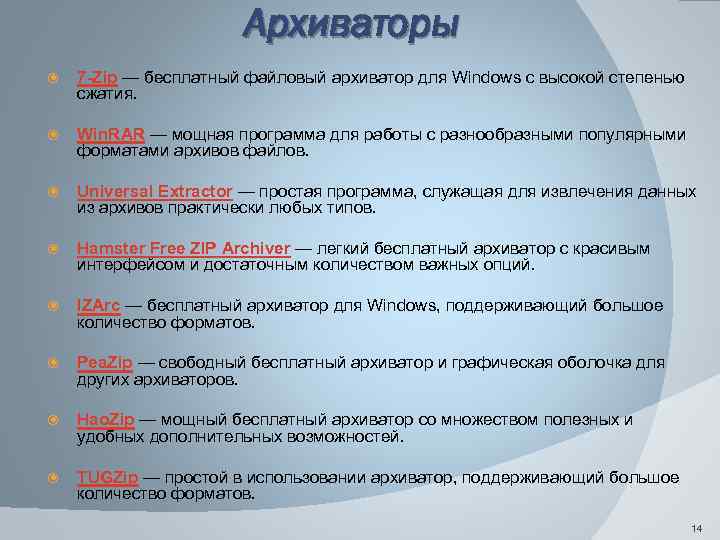 Архиваторы

7-Zip — бесплатный файловый архиватор для Windows с высокой степенью сжатия.

WinRAR — мощная программа для работы с разнообразными популярными форматами архивов файлов.

Universal Extractor — простая программа, служащая для извлечения данных из архивов практически любых типов.

Hamster Free ZIP Archiver — легкий бесплатный архиватор с красивым интерфейсом и достаточным количеством важных опций.

IZArc — бесплатный архиватор для Windows, поддерживающий большое количество форматов.

PeaZip — свободный бесплатный архиватор и графическая оболочка для других архиваторов.

HaoZip — мощный бесплатный архиватор со множеством полезных и удобных дополнительных возможностей.

TUGZip — простой в использовании архиватор, поддерживающий большое количество форматов.

14